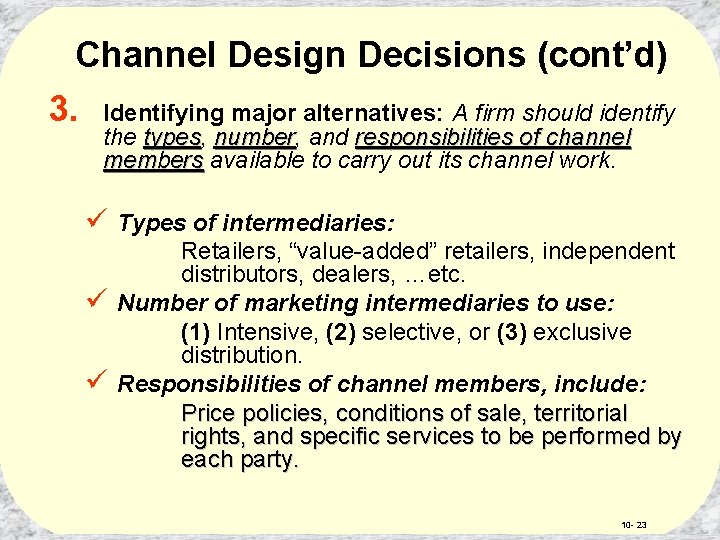 Channel Design Decisions (cont'd)

3. Identifying major alternatives: A firm should identify the types, number, and responsibilities of channel members available to carry out its channel work.

✓ Types of intermediaries:

Retailers, "value-added" retailers, independent distributors, dealers, …etc.

✓ Number of marketing intermediaries to use:

(1) Intensive, (2) selective, or (3) exclusive distribution.

✓ Responsibilities of channel members, include:

Price policies, conditions of sale, territorial rights, and specific services to be performed by each party.

10- 23